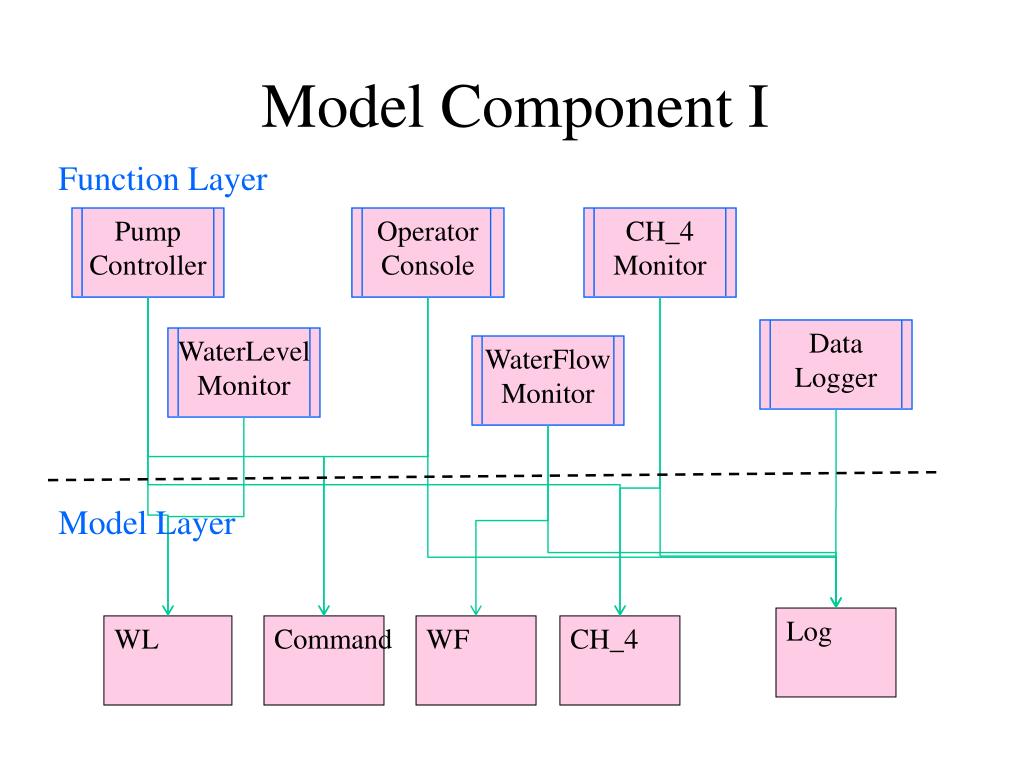 Model Component I

Function Layer

Pump Controller

Operator Console

CH_4 Monitor

WaterLevel Monitor

WaterFlow Monitor

Data Logger

Model Layer

WL

Command

WF

CH_4

Log